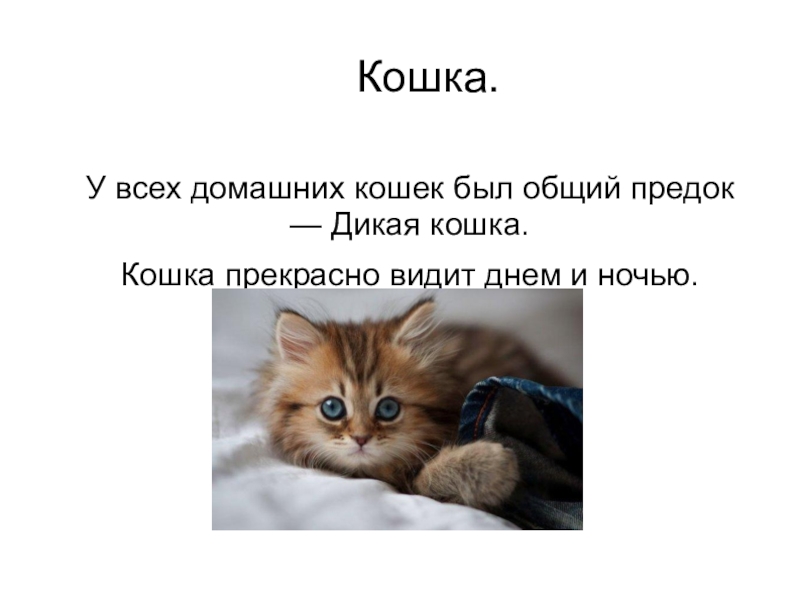 Кошка.

У всех домашних кошек был общий предок — Дикая кошка.

Кошка прекрасно видит днем и ночью.